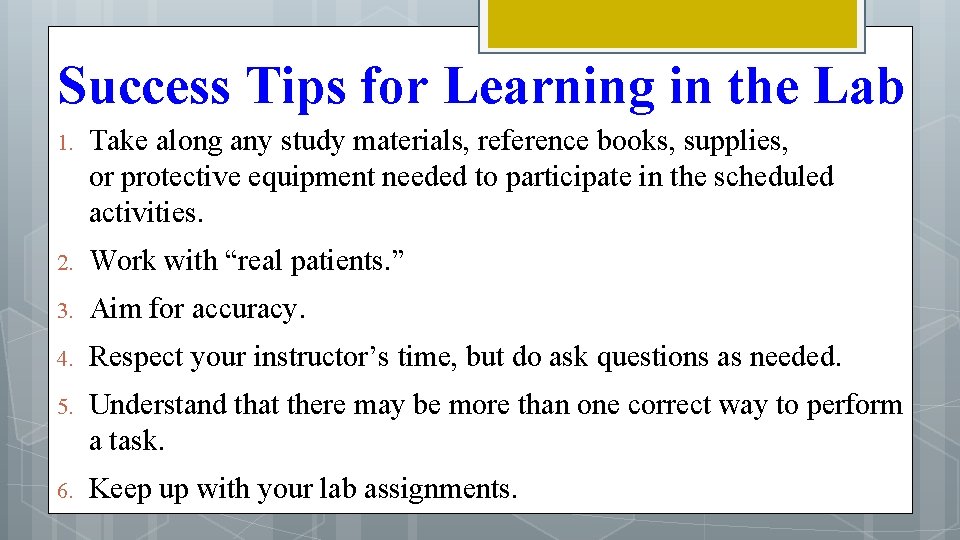 Success Tips for Learning in the Lab

1. Take along any study materials, reference books, supplies, or protective equipment needed to participate in the scheduled activities.

2. Work with “real patients.”

3. Aim for accuracy.

4. Respect your instructor’s time, but do ask questions as needed.

5. Understand that there may be more than one correct way to perform a task.

6. Keep up with your lab assignments.